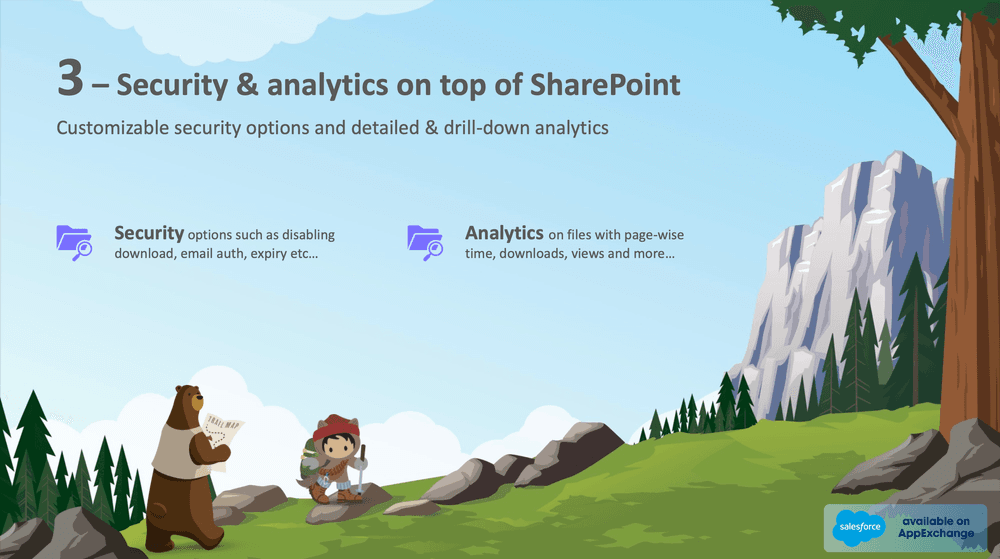 3 – Security & analytics on top of SharePoint

Customizable security options and detailed & drill-down analytics

Security options such as disabling download, email auth, expiry etc...

Analytics on files with page-wise time, downloads, views and more...

TRAIL MAP

salesforce available on AppExchange